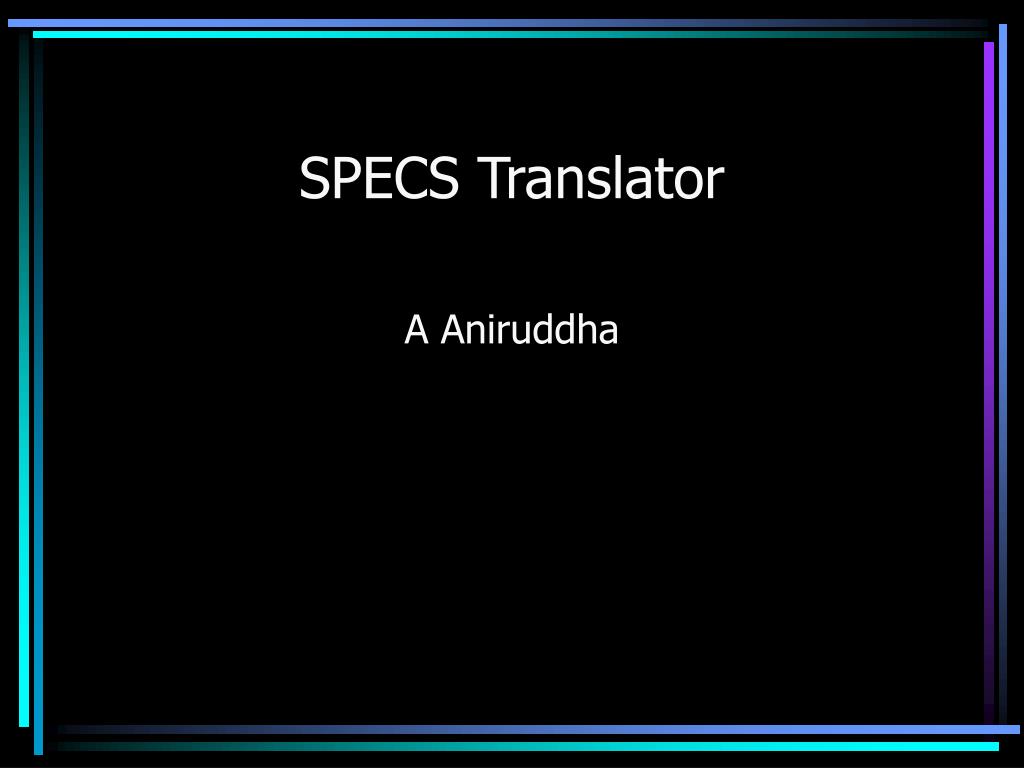 SPECS Translator

A Aniruddha